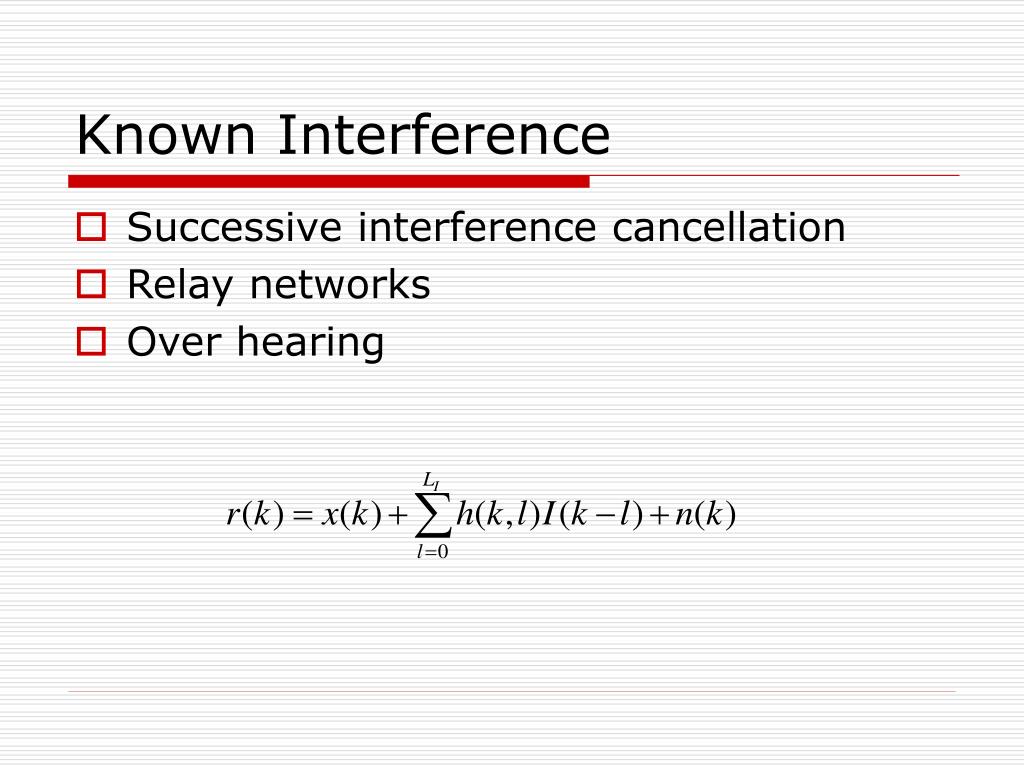 Known Interference

Successive interference cancellation

Relay networks

Over hearing

$r(k) = x(k) + \sum_{l=0}^{L_I} h(k,l)I(k-l) + n(k)$